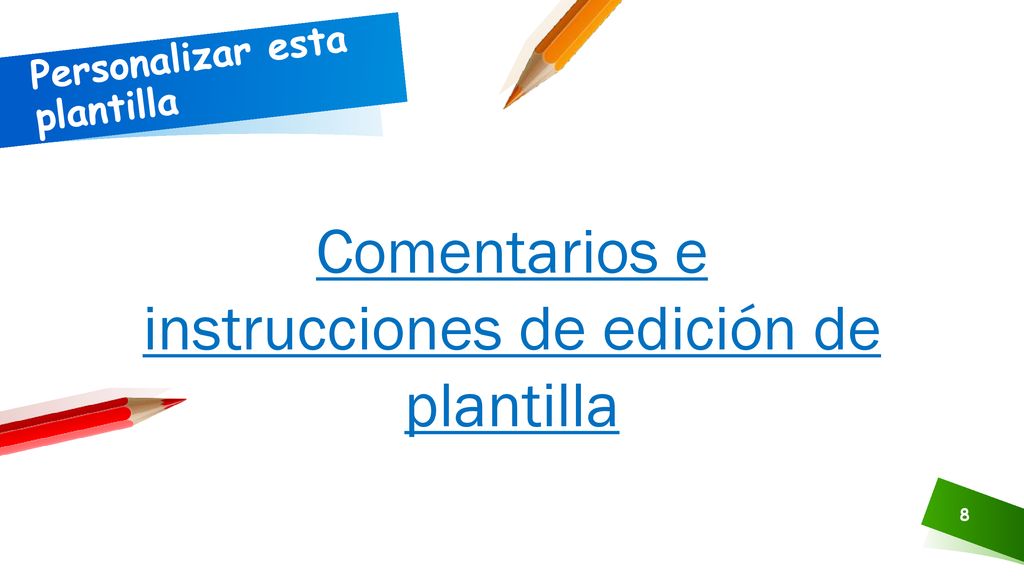 Personalizar esta plantilla

Comentarios e instrucciones de edición de plantilla

8